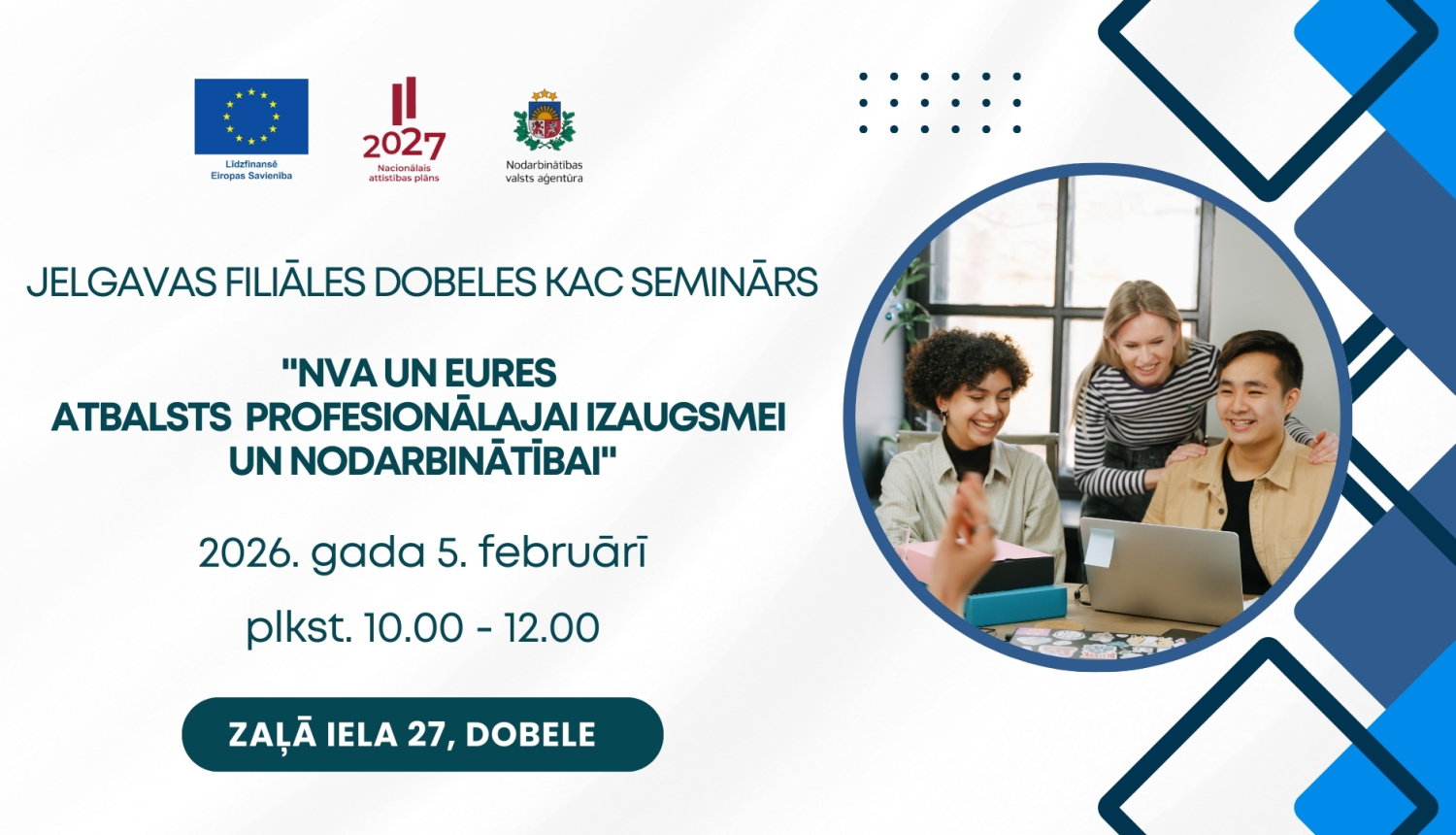 Līdzfinansē Eiropas Savienība

2027 Nacionālais attīstības plāns

Nodarbinātības valsts aģentūra

JELGAVAS FILIĀLES DOBELES KAC SEMINĀRS

"NVA UN EURES ATBALSTS PROFESIONĀLAJAI IZAUGSMEI UN NODARBINĀTĪBAI"

2026. gada 5. februārī

plkst. 10.00 - 12.00

ZAĻĀ IELA 27, DOBELE